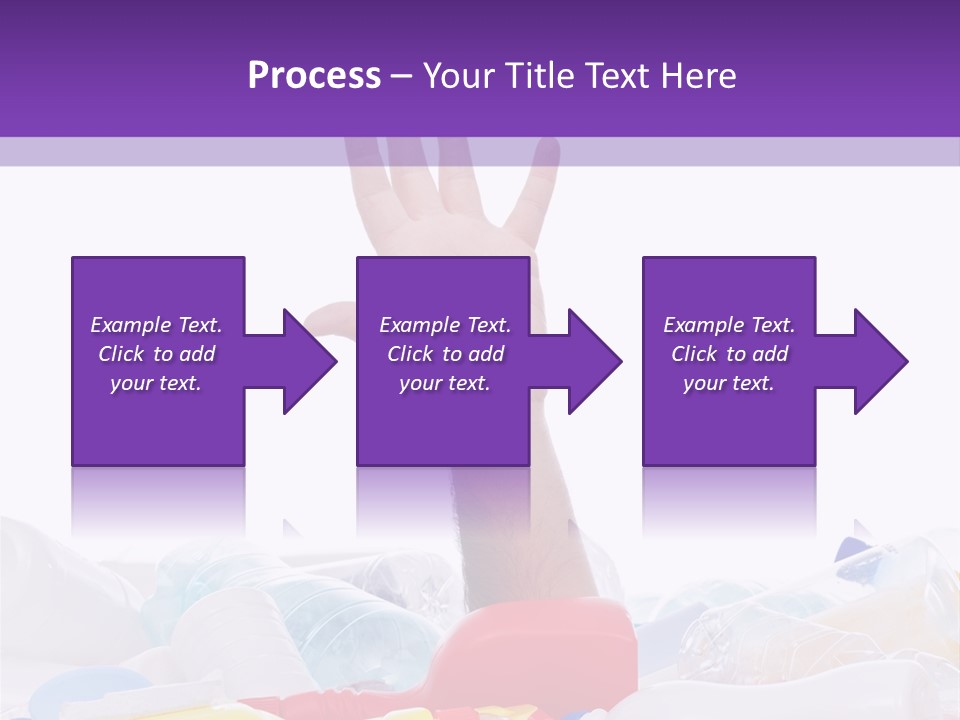 Process – Your Title Text Here

Example Text. Click to add your text.

Example Text. Click to add your text.

Example Text. Click to add your text.